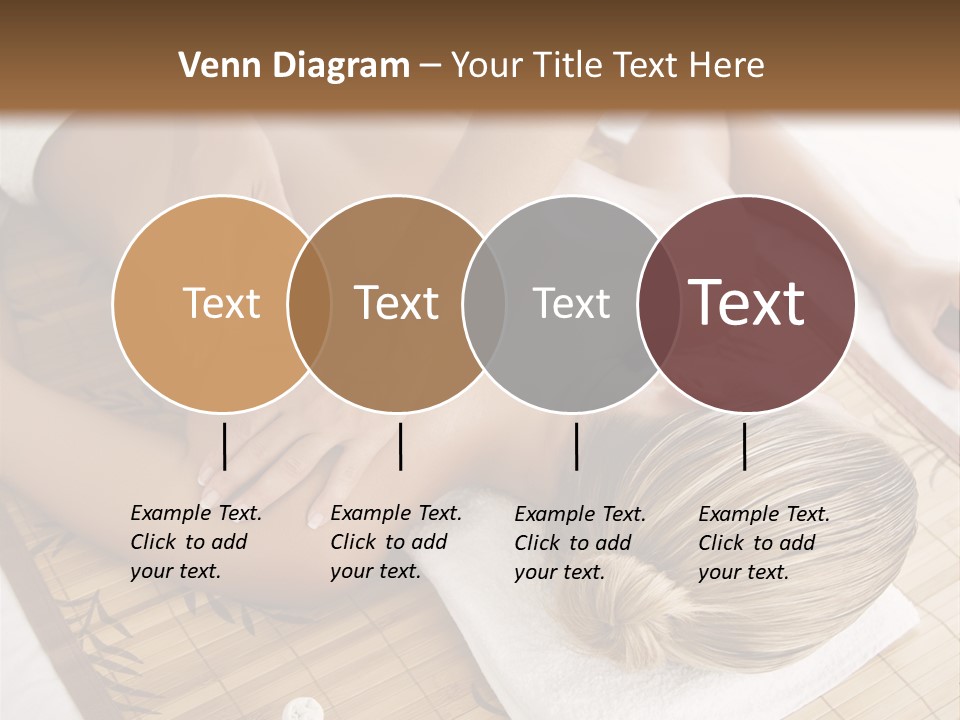 Venn Diagram – Your Title Text Here

Text

Text

Text

Text

Example Text. Click to add your text.

Example Text. Click to add your text.

Example Text. Click to add your text.

Example Text. Click to add your text.